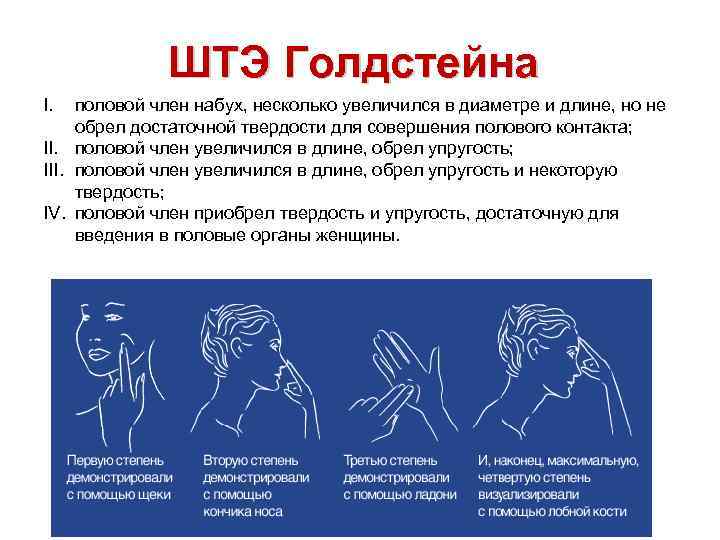 ШТЭ Голдстейна

I. половой член набух, несколько увеличился в диаметре и длине, но не обрел достаточной твердости для совершения полового контакта;
II. половой член увеличился в длине, обрел упругость;
III. половой член увеличился в длине, обрел упругость и некоторую твердость;
IV. половой член приобрел твердость и упругость, достаточную для введения в половые органы женщины.

Первую степень демонстрировали с помощью щеки

Вторую степень демонстрировали с помощью кончика носа

Третью степень демонстрировали с помощью ладони

И, наконец, максимальную, четвертую степень визуализировали с помощью лобной кости